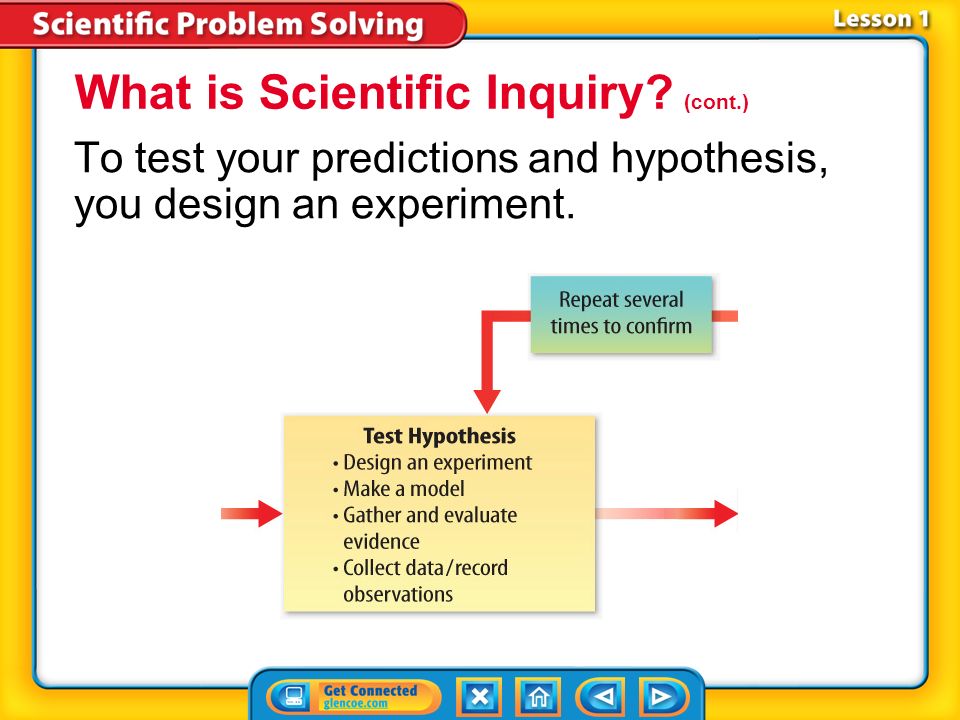 Scientific Problem Solving

Lesson 1

What is Scientific Inquiry? (cont.)

To test your predictions and hypothesis, you design an experiment.

Repeat several times to confirm

Test Hypothesis
• Design an experiment
• Make a model
• Gather and evaluate evidence
• Collect data/record observations

Get Connected
glencoe.com